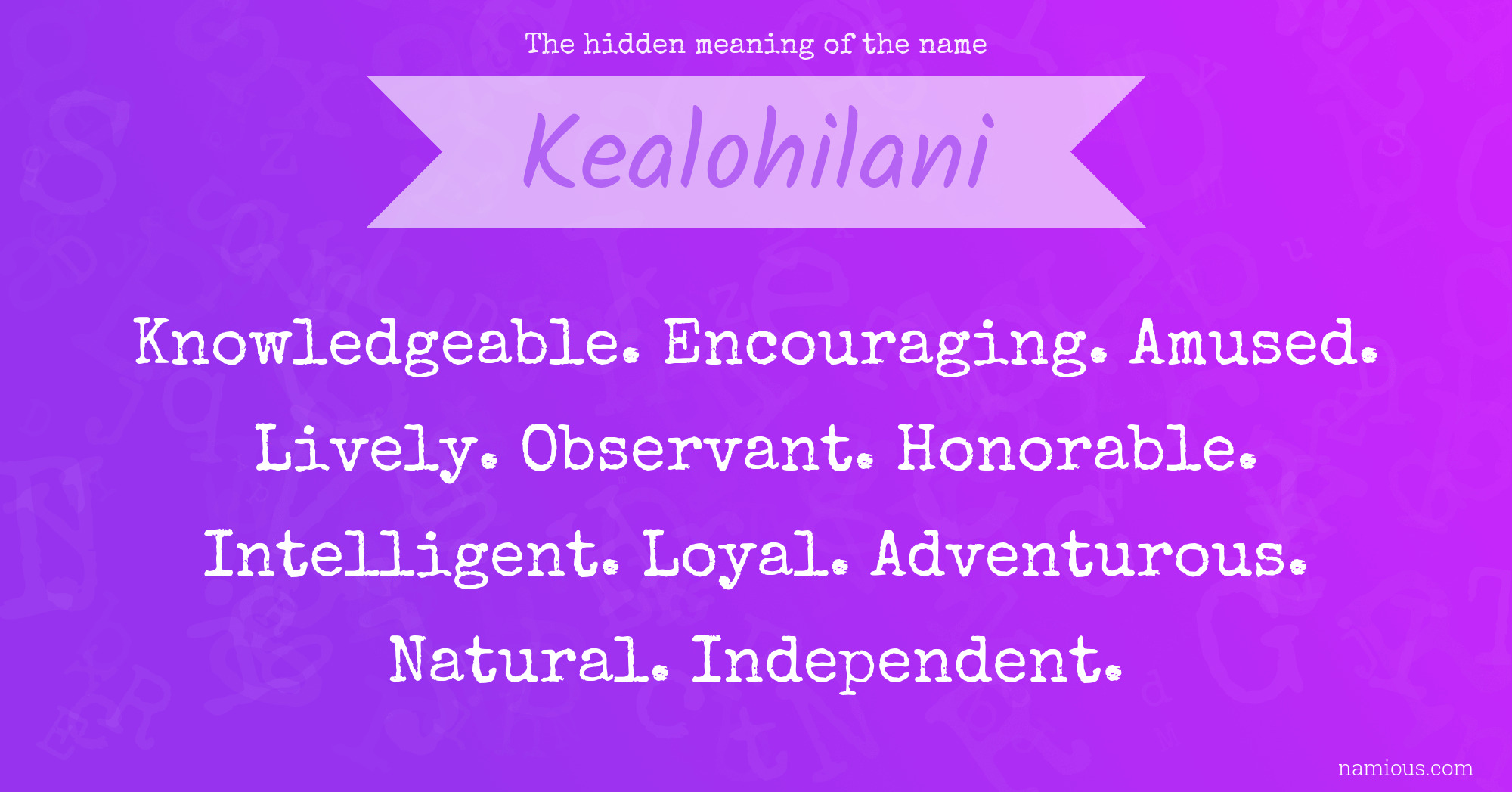 The hidden meaning of the name

Kealohilani

Knowledgeable. Encouraging. Amused. Lively. Observant. Honorable. Intelligent. Loyal. Adventurous. Natural. Independent.

namious.com